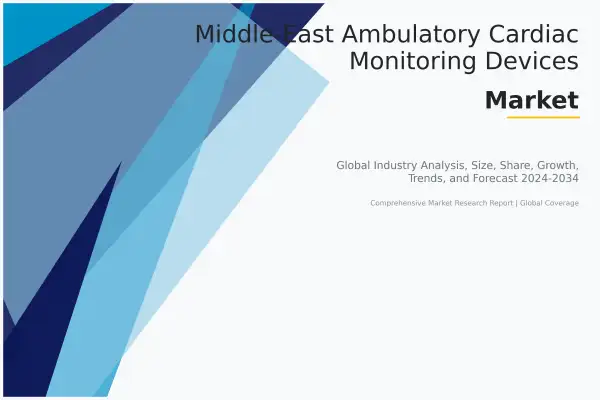 Middle East Ambulatory Cardiac Monitoring Devices

Market

Global Industry Analysis, Size, Share, Growth, Trends, and Forecast 2024-2034

Comprehensive Market Research Report | Global Coverage